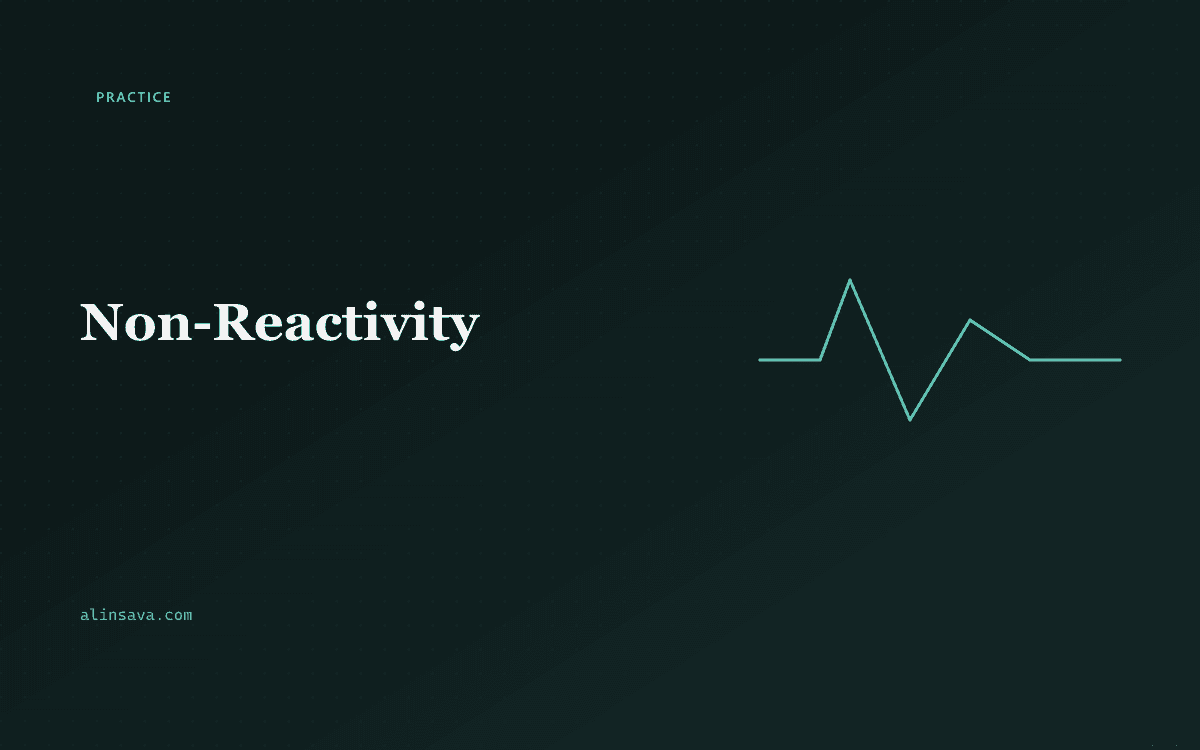 PRACTICE

Non-Reactivity

alinsava.com